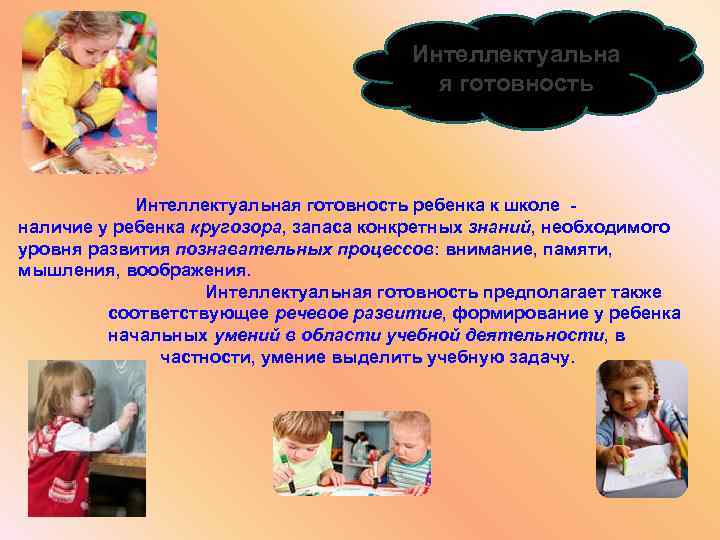 Интеллектуальна я готовность

Интеллектуальная готовность ребенка к школе - наличие у ребенка кругозора, запаса конкретных знаний, необходимого уровня развития познавательных процессов: внимание, памяти, мышления, воображения.

Интеллектуальная готовность предполагает также соответствующее речевое развитие, формирование у ребенка начальных умений в области учебной деятельности, в частности, умение выделить учебную задачу.